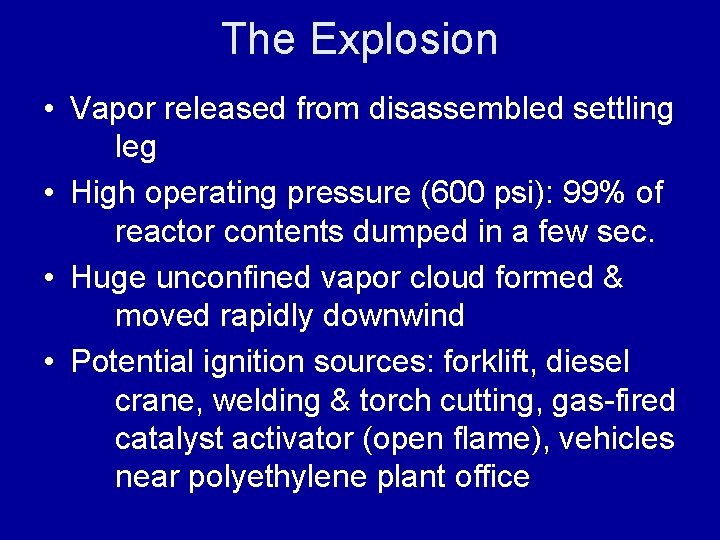 The Explosion

• Vapor released from disassembled settling leg

• High operating pressure (600 psi): 99% of reactor contents dumped in a few sec.

• Huge unconfined vapor cloud formed & moved rapidly downwind

• Potential ignition sources: forklift, diesel crane, welding & torch cutting, gas-fired catalyst activator (open flame), vehicles near polyethylene plant office